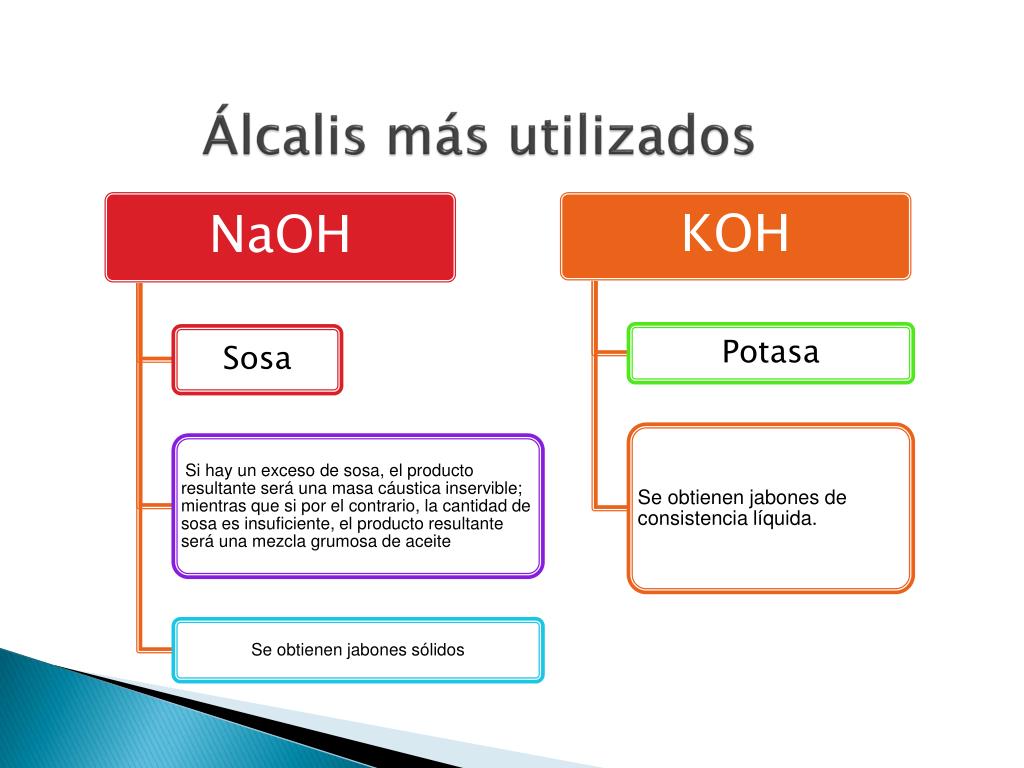 Álcalis más utilizados

NaOH

Sosa

Si hay un exceso de sosa, el producto resultante será una masa cáustica inservible; mientras que si por el contrario, la cantidad de sosa es insuficiente, el producto resultante será una mezcla grumosa de aceite

Se obtienen jabones sólidos

KOH

Potasa

Se obtienen jabones de consistencia líquida.